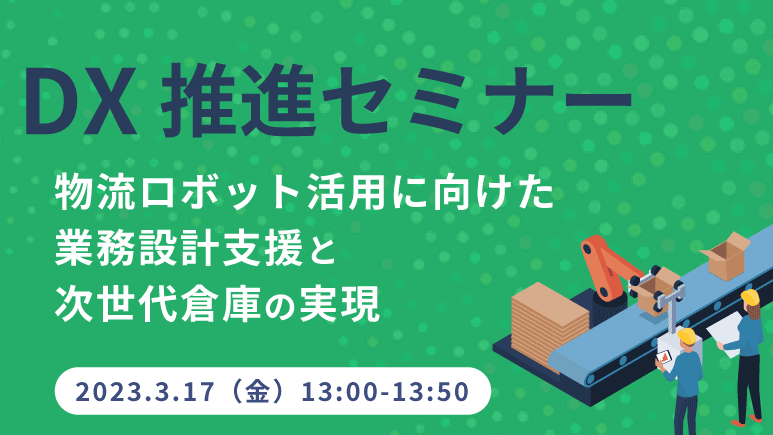 DX 推進セミナー

物流ロボット活用に向けた
業務設計支援と
次世代倉庫の実現

2023.3.17（金）13:00-13:50